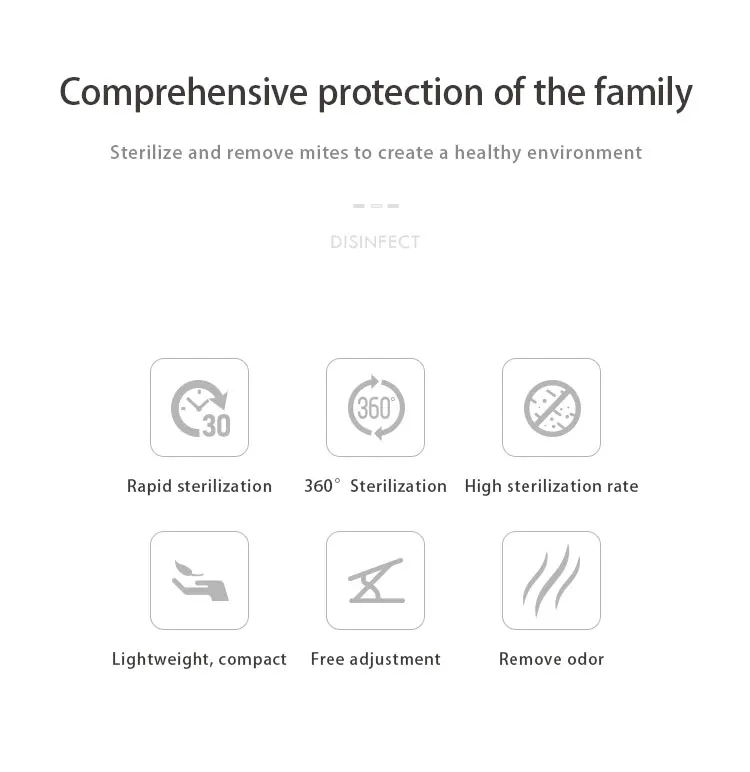 Comprehensive protection of the family

Sterilize and remove mites to create a healthy environment

DISINFECT

30

360°

Rapid sterilization

360° Sterilization

High sterilization rate

Lightweight, compact

Free adjustment

Remove odor